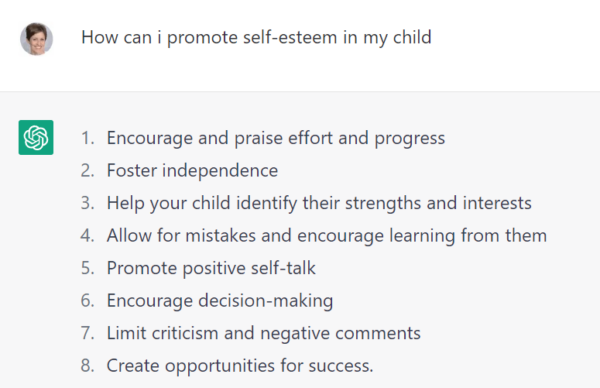 How can i promote self-esteem in my child

1. Encourage and praise effort and progress
2. Foster independence
3. Help your child identify their strengths and interests
4. Allow for mistakes and encourage learning from them
5. Promote positive self-talk
6. Encourage decision-making
7. Limit criticism and negative comments
8. Create opportunities for success.